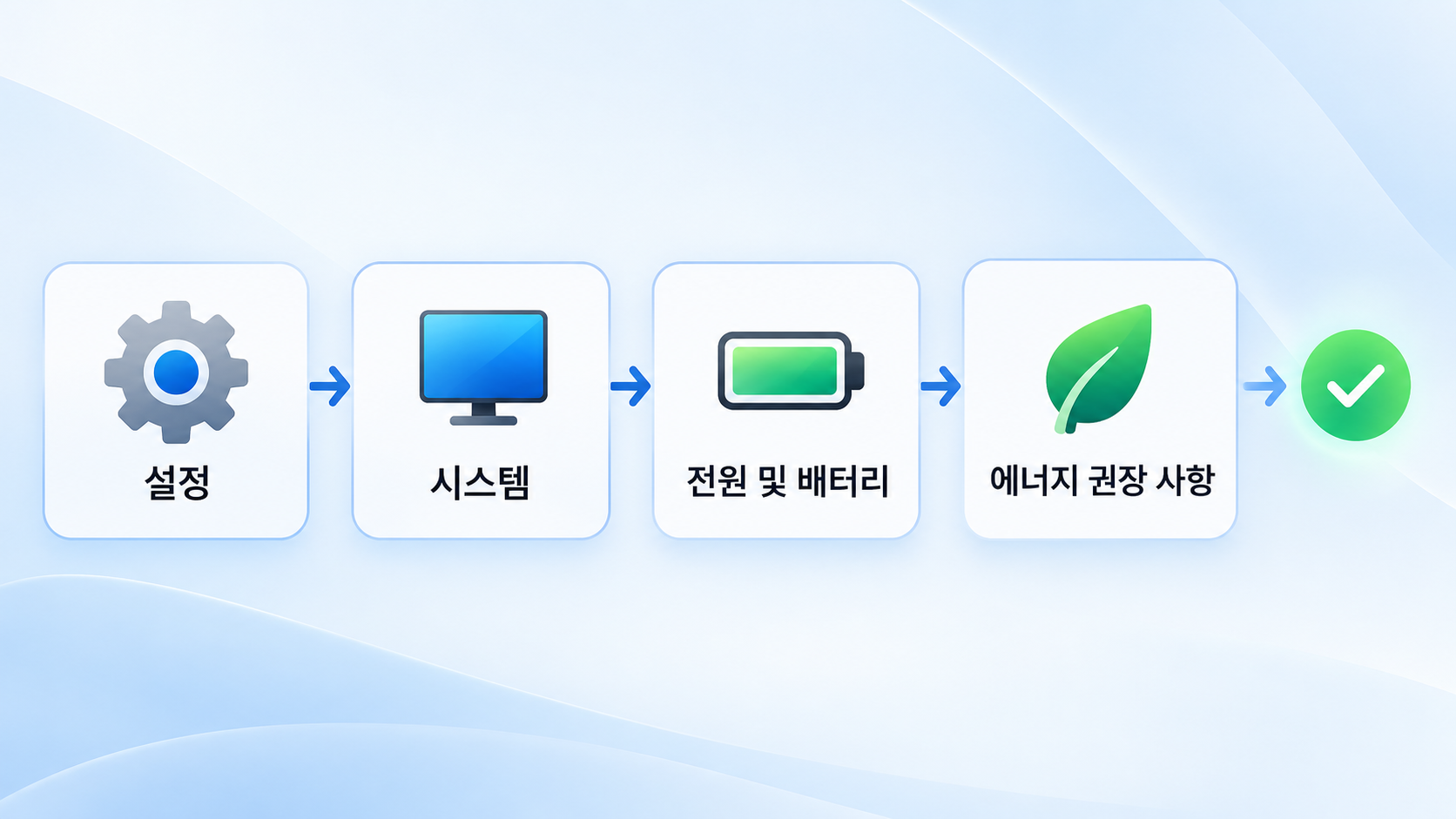 설정

시스템

전원 및 배터리

에너지 권장 사항